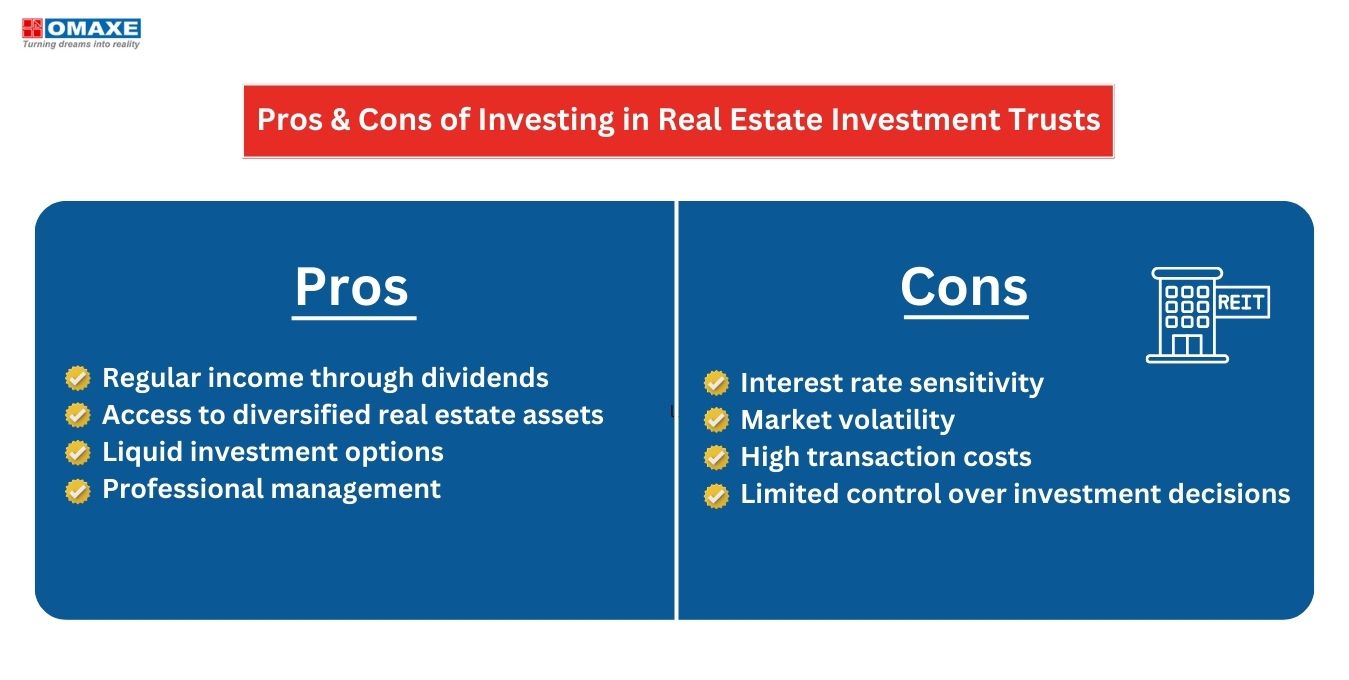 OMAXE
Turning dreams into reality

Pros & Cons of Investing in Real Estate Investment Trusts

Pros

Regular income through dividends
Access to diversified real estate assets
Liquid investment options
Professional management

Cons

REIT

Interest rate sensitivity
Market volatility
High transaction costs
Limited control over investment decisions